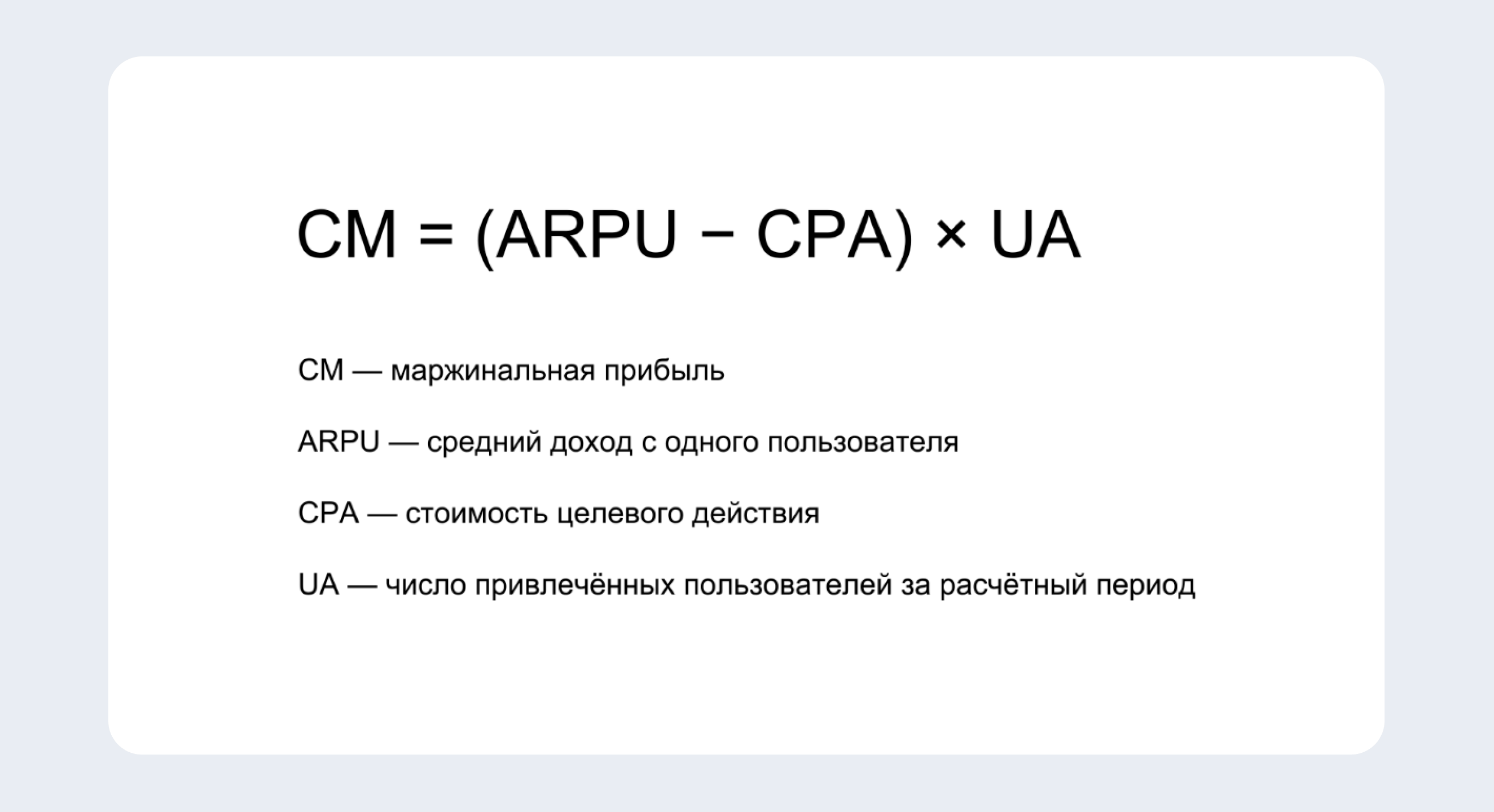 $CM = (ARPU - CPA) \times UA$

CM — маржинальная прибыль

ARPU — средний доход с одного пользователя

CPA — стоимость целевого действия

UA — число привлечённых пользователей за расчётный период